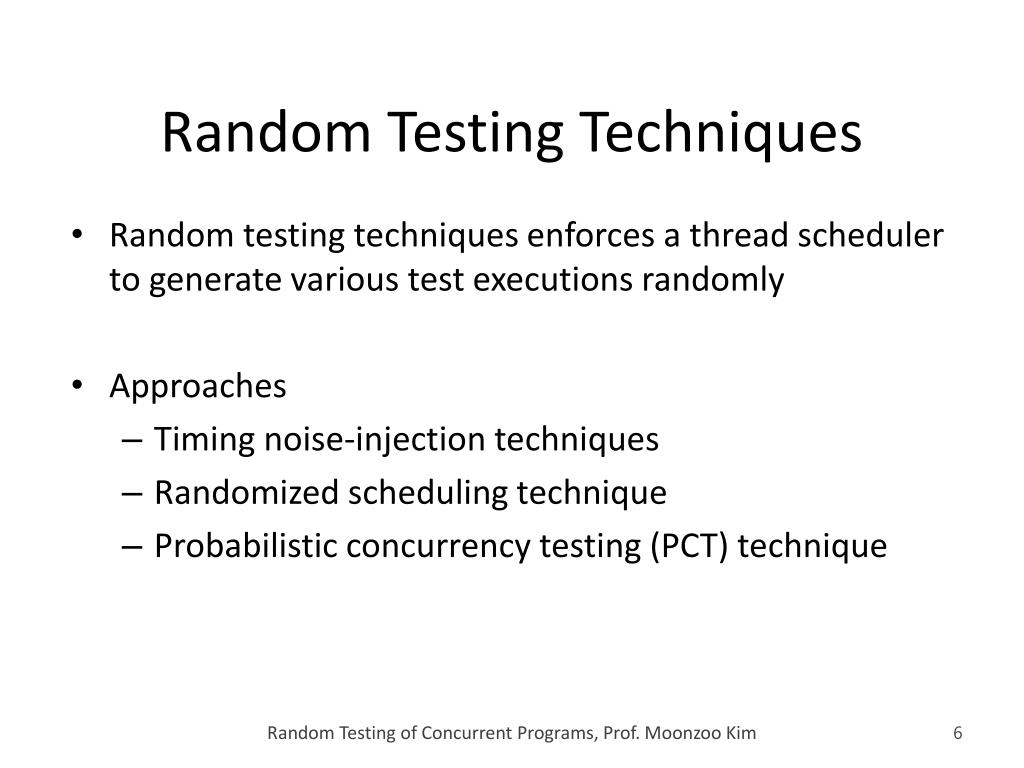 Random Testing Techniques

• Random testing techniques enforces a thread scheduler to generate various test executions randomly

• Approaches
– Timing noise-injection techniques
– Randomized scheduling technique
– Probabilistic concurrency testing (PCT) technique

Random Testing of Concurrent Programs, Prof. Moonzoo Kim

6